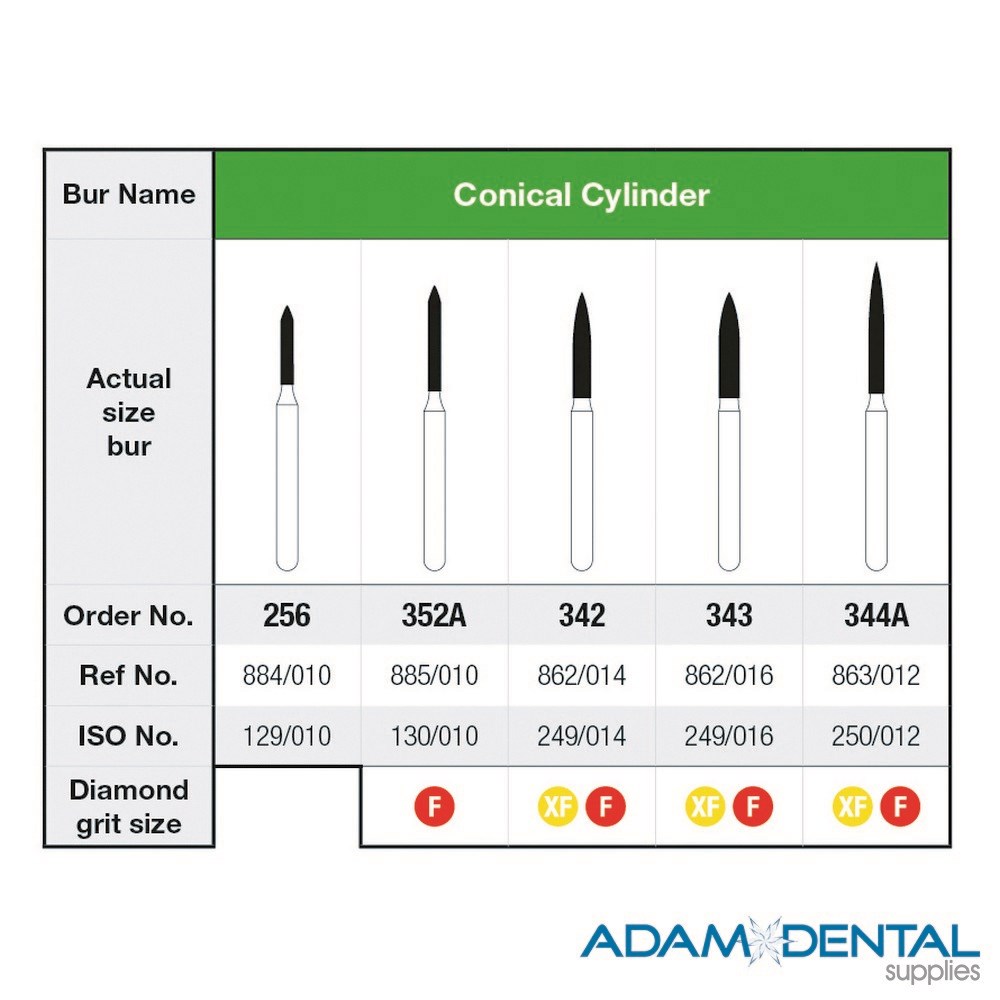 | Bur Name | Conical Cylinder | | | | |
|---|---|---|---|---|---|
| Actual size bur | | | | | |
| Order No. | 256 | 352A | 342 | 343 | 344A |
| Ref No. | 884/010 | 885/010 | 862/014 | 862/016 | 863/012 |
| ISO No. | 129/010 | 130/010 | 249/014 | 249/016 | 250/012 |
| Diamond grit size | | F | XF F | XF F | XF F |

ADAM DENTAL
supplies